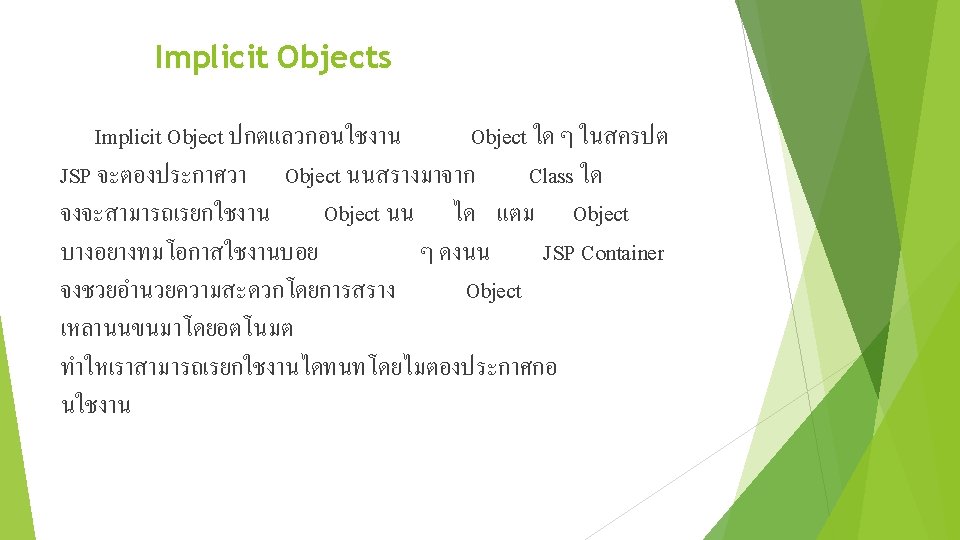 Implicit Objects

Implicit Object ปกตแลวกอนใชงาน Object ใด ๆ ในสครปต JSP จะตองประกาศวา Object นนสรางมาจาก Class ใด จงจะสามารถเรยกใชงาน Object นน ได แตม Object บางอยางทมโอกาสใชงานบอย ๆ ดงนน JSP Container จงชวยอำนวยความสะดวกโดยการสราง Object เหลานนขนมาโดยอตโนมต ทำใหเราสามารถเรยกใชงานไดทนทโดยไมตองประกาศกอนใชงาน